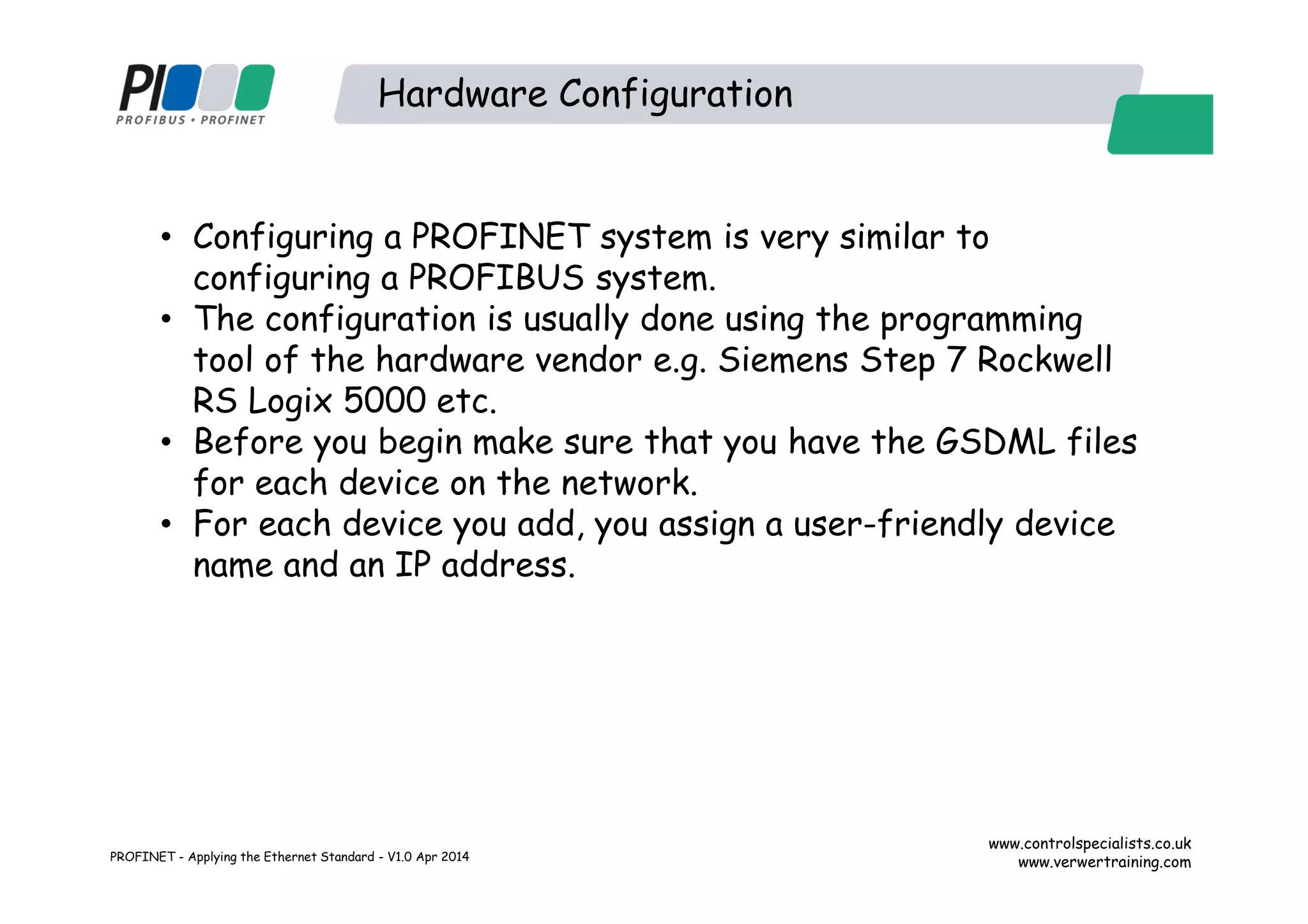 PI
PROFIBUS • PROFINET

Hardware Configuration

• Configuring a PROFINET system is very similar to configuring a PROFIBUS system.
• The configuration is usually done using the programming tool of the hardware vendor e.g. Siemens Step 7 Rockwell RS Logix 5000 etc.
• Before you begin make sure that you have the GSDML files for each device on the network.
• For each device you add, you assign a user-friendly device name and an IP address.

PROFINET - Applying the Ethernet Standard - V1.0 Apr 2014

www.controlspecialists.co.uk
www.verwertraining.com